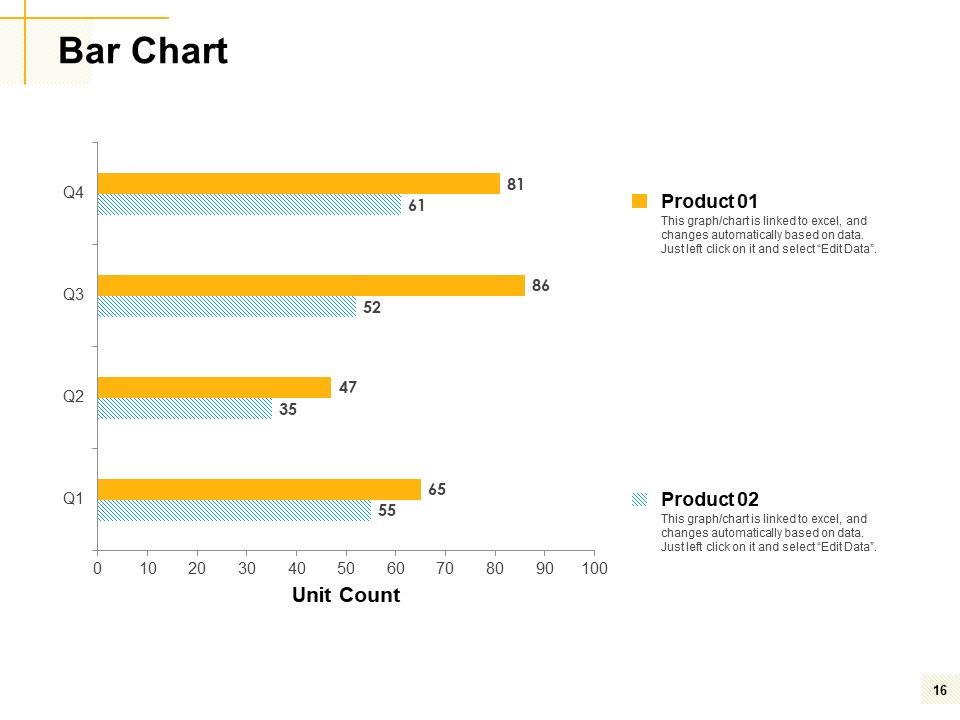 Bar Chart

Q4
81
61
Q3
86
52
Q2
47
35
Q1
65
55
0 10 20 30 40 50 60 70 80 90 100
Unit Count

Product 01
This graph/chart is linked to excel, and changes automatically based on data. Just left click on it and select "Edit Data".

Product 02
This graph/chart is linked to excel, and changes automatically based on data. Just left click on it and select "Edit Data".

16